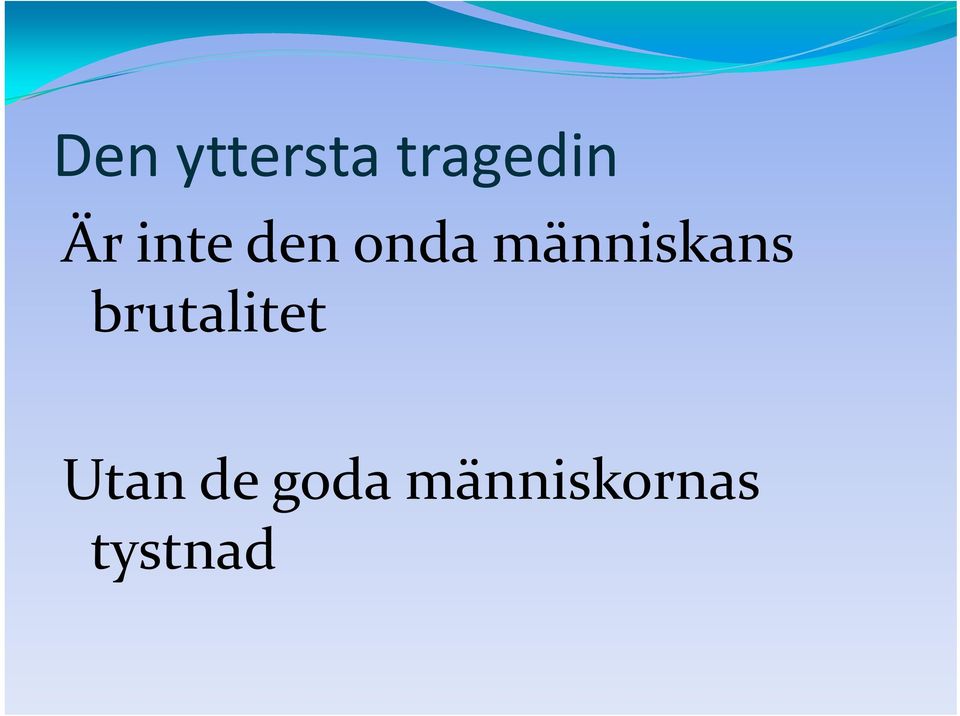 Den yttersta tragedin

Är inte den onda människans brutalitet

Utan de goda människornas tystnad